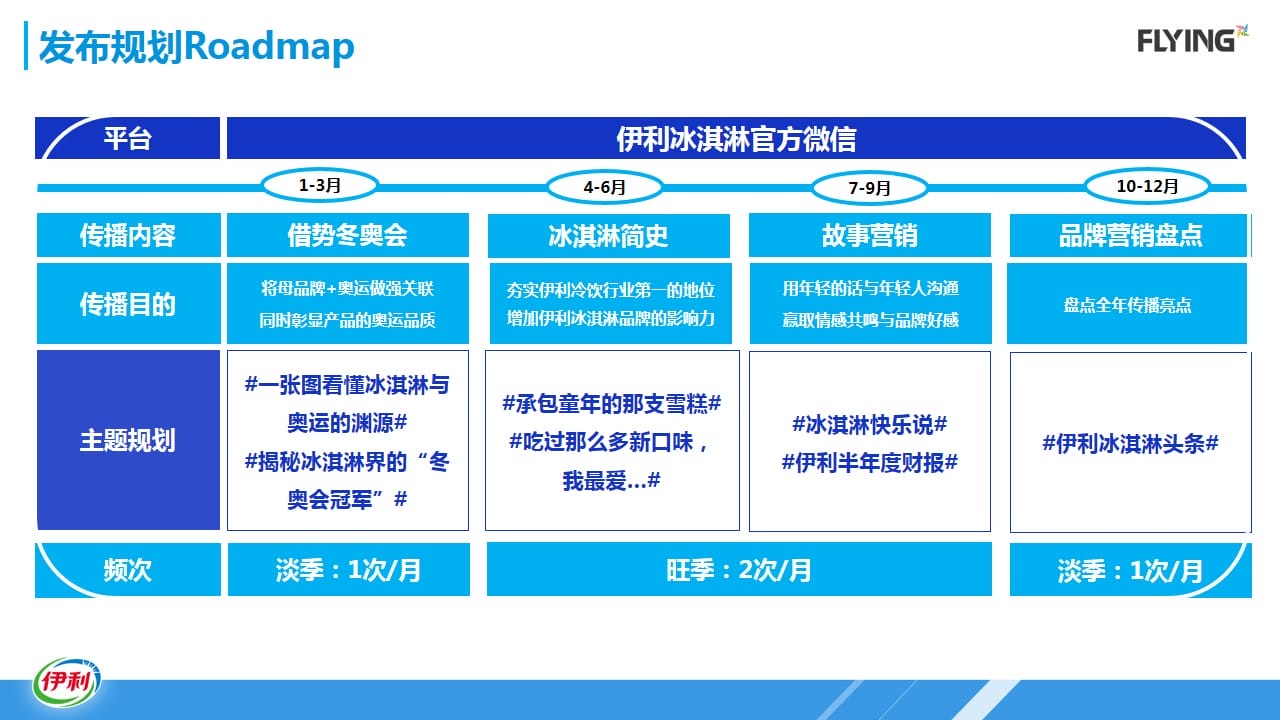 发布规划Roadmap

FLYING

| 平台 | 伊利冰淇淋官方微信 | | | |
|---|---|---|---|---|
| | 1-3月 | 4-6月 | 7-9月 | 10-12月 |
| 传播内容 | 借势冬奥会 | 冰淇淋简史 | 故事营销 | 品牌营销盘点 |
| 传播目的 | 将母品牌+奥运做强关联 同时彰显产品的奥运品质 | 夯实伊利冷饮行业第一的地位 增加伊利冰淇淋品牌的影响力 | 用年轻的话与年轻人沟通 赢取情感共鸣与品牌好感 | 盘点全年传播亮点 |
| 主题规划 | #一张图看懂冰淇淋与奥运的渊源# #揭秘冰淇淋界的“冬奥会冠军”# | #承包童年的那支雪糕# #吃过那么多新口味，我最爱…# | #冰淇淋快乐说# #伊利半年度财报# | #伊利冰淇淋头条# |
| 频次 | 淡季：1次/月 | 旺季：2次/月 | | 淡季：1次/月 |

伊利